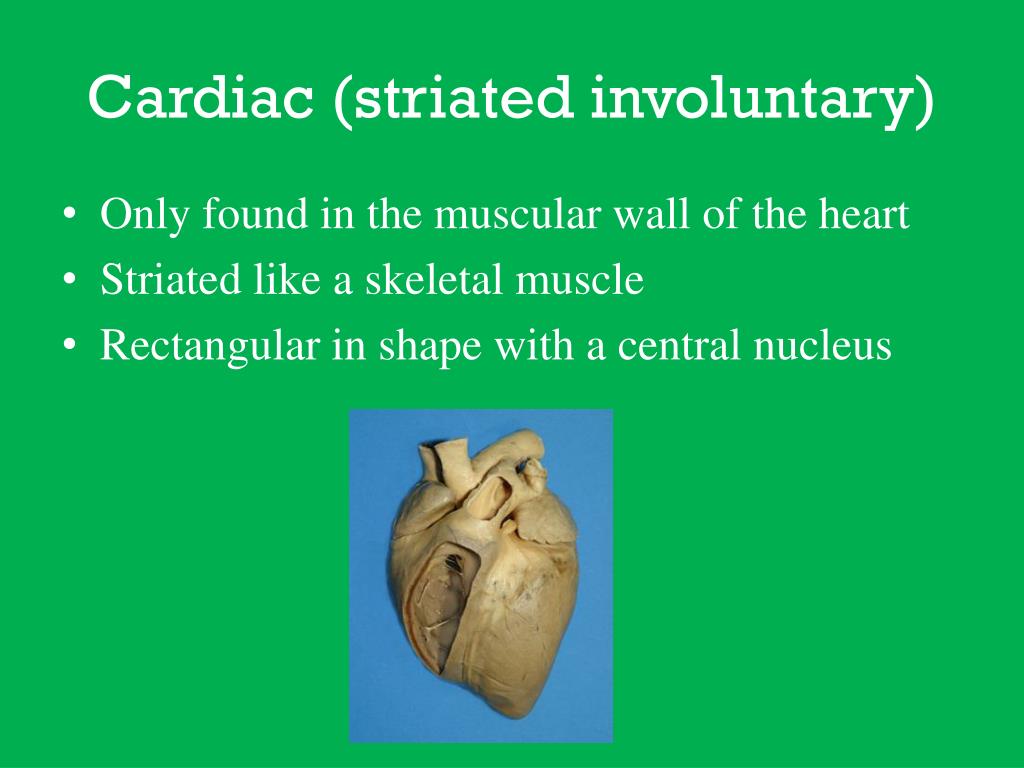 Cardiac (striated involuntary)

• Only found in the muscular wall of the heart
• Striated like a skeletal muscle
• Rectangular in shape with a central nucleus